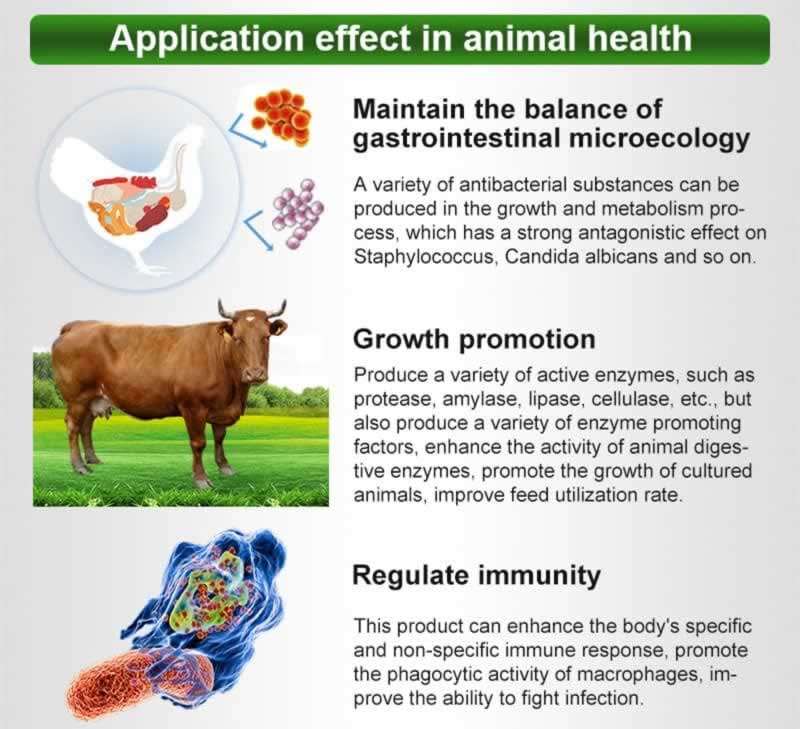 Application effect in animal health

Maintain the balance of gastrointestinal microecology

A variety of antibacterial substances can be produced in the growth and metabolism process, which has a strong antagonistic effect on Staphylococcus, Candida albicans and so on.

Growth promotion

Produce a variety of active enzymes, such as protease, amylase, lipase, cellulase, etc., but also produce a variety of enzyme promoting factors, enhance the activity of animal digestive enzymes, promote the growth of cultured animals, improve feed utilization rate.

Regulate immunity

This product can enhance the body's specific and non-specific immune response, promote the phagocytic activity of macrophages, improve the ability to fight infection.